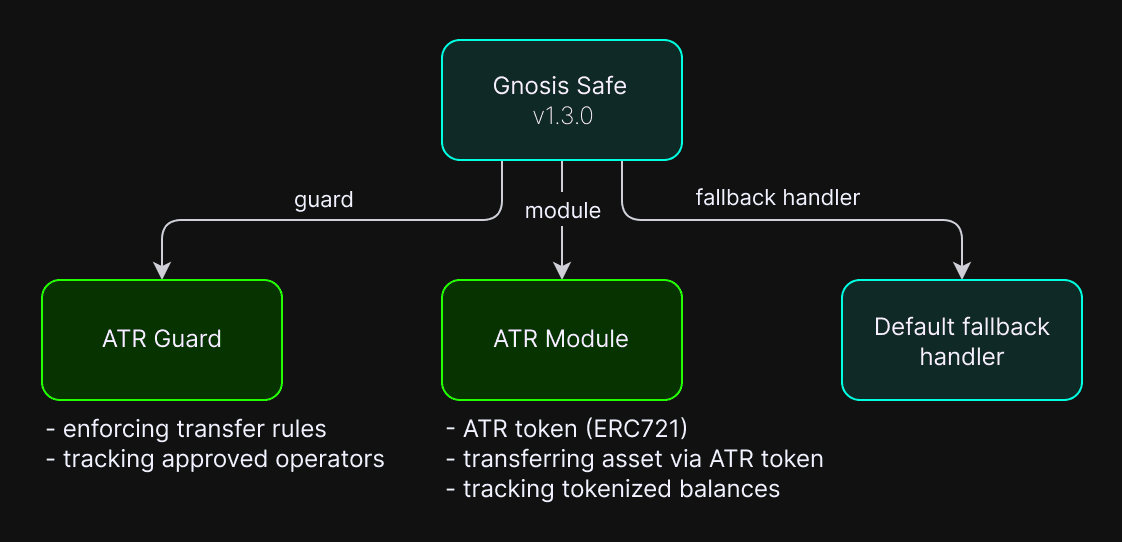 Gnosis Safe
v1.3.0

guard

module

fallback handler

ATR Guard

ATR Module

Default fallback handler

- enforcing transfer rules
- tracking approved operators

- ATR token (ERC721)
- transferring asset via ATR token
- tracking tokenized balances